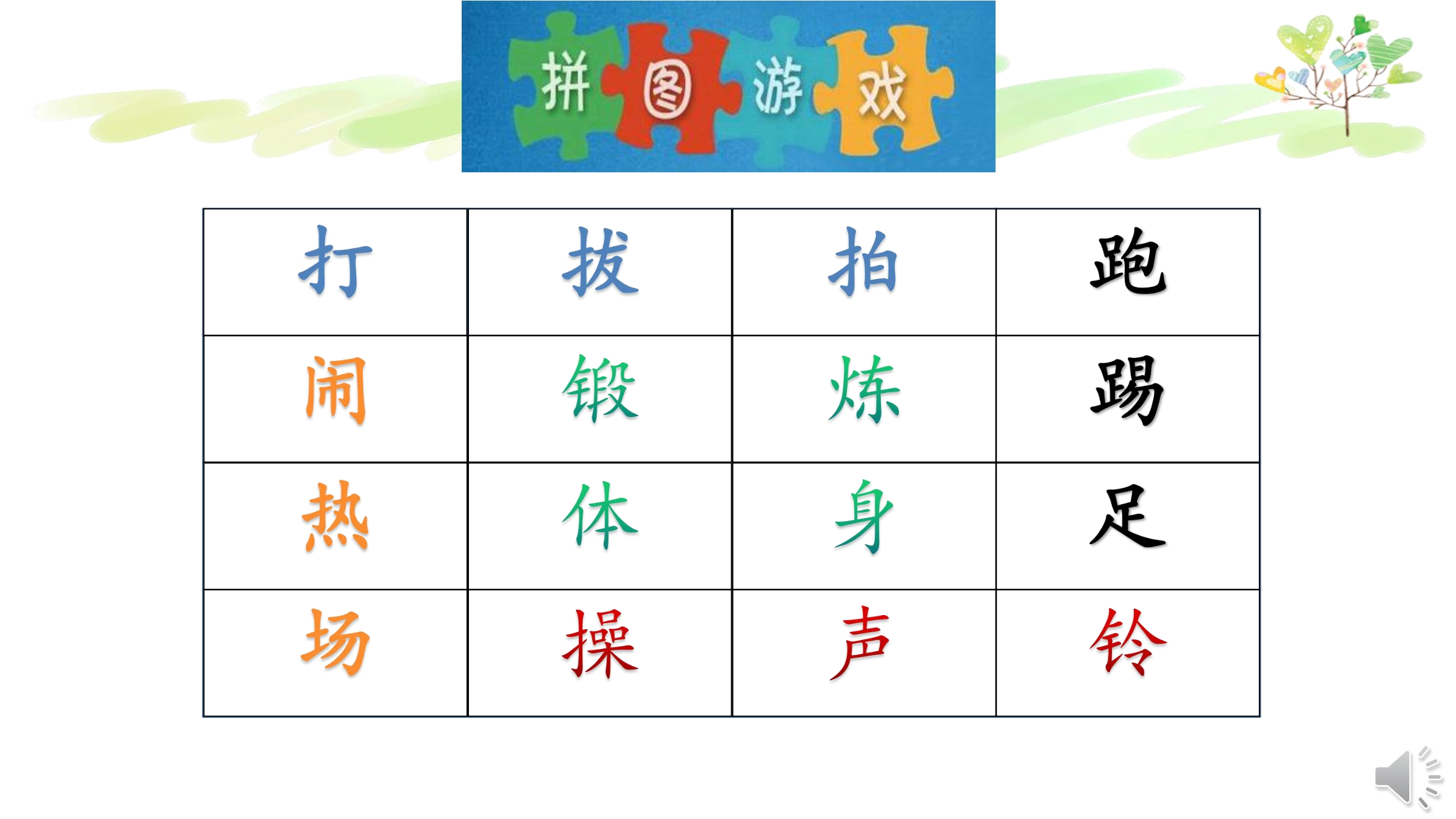 拼图游戏

| 打 | 拔 | 拍 | 跑 |
|---|---|---|---|
| 闹 | 锻 | 炼 | 踢 |
| 热 | 体 | 身 | 足 |
| 场 | 操 | 声 | 铃 |